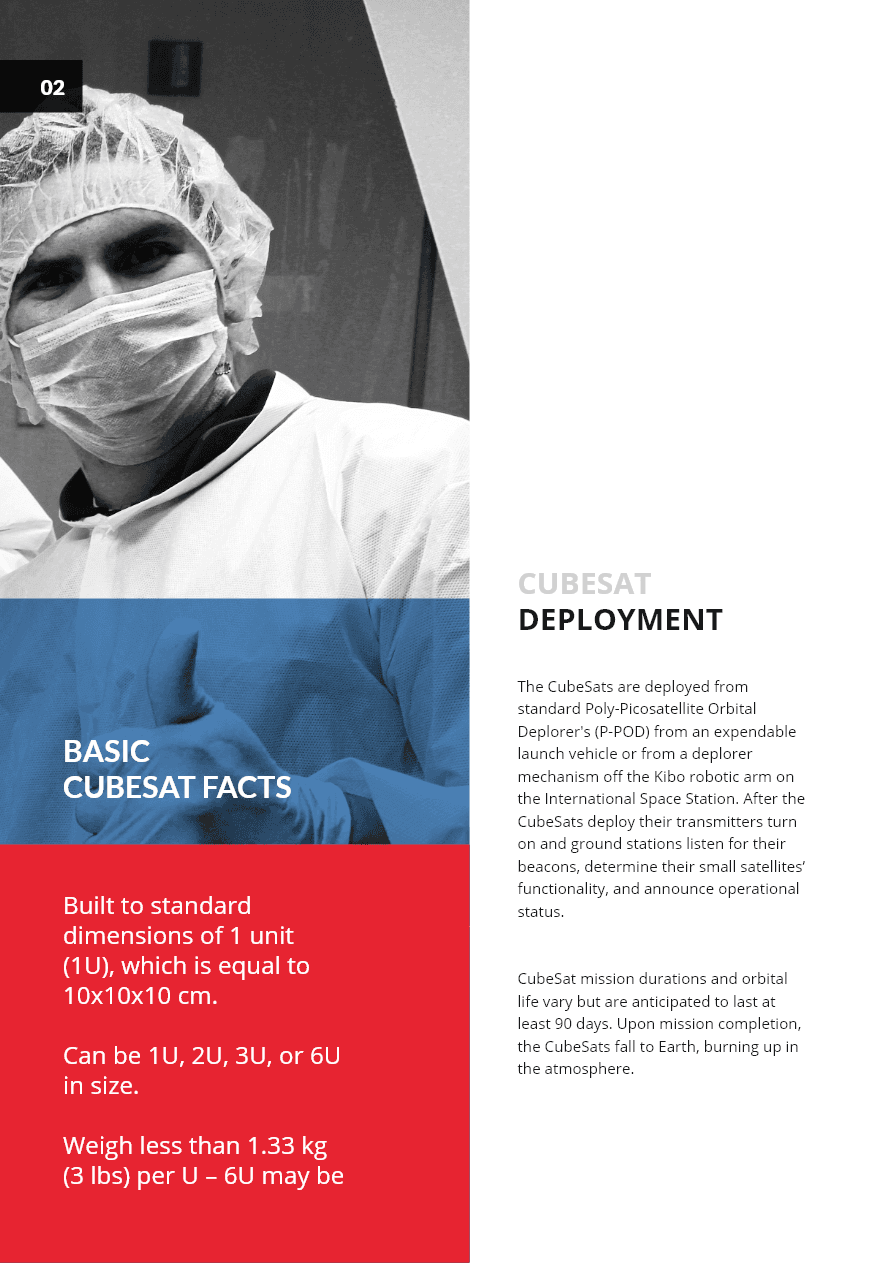 02

BASIC
CUBESAT FACTS

Built to standard dimensions of 1 unit (1U), which is equal to 10x10x10 cm.

Can be 1U, 2U, 3U, or 6U in size.

Weigh less than 1.33 kg (3 lbs) per U – 6U may be

CUBESAT
DEPLOYMENT

The CubeSats are deployed from standard Poly-Picosatellite Orbital Deplorer's (P-POD) from an expendable launch vehicle or from a deplorer mechanism off the Kibo robotic arm on the International Space Station. After the CubeSats deploy their transmitters turn on and ground stations listen for their beacons, determine their small satellites' functionality, and announce operational status.

CubeSat mission durations and orbital life vary but are anticipated to last at least 90 days. Upon mission completion, the CubeSats fall to Earth, burning up in the atmosphere.